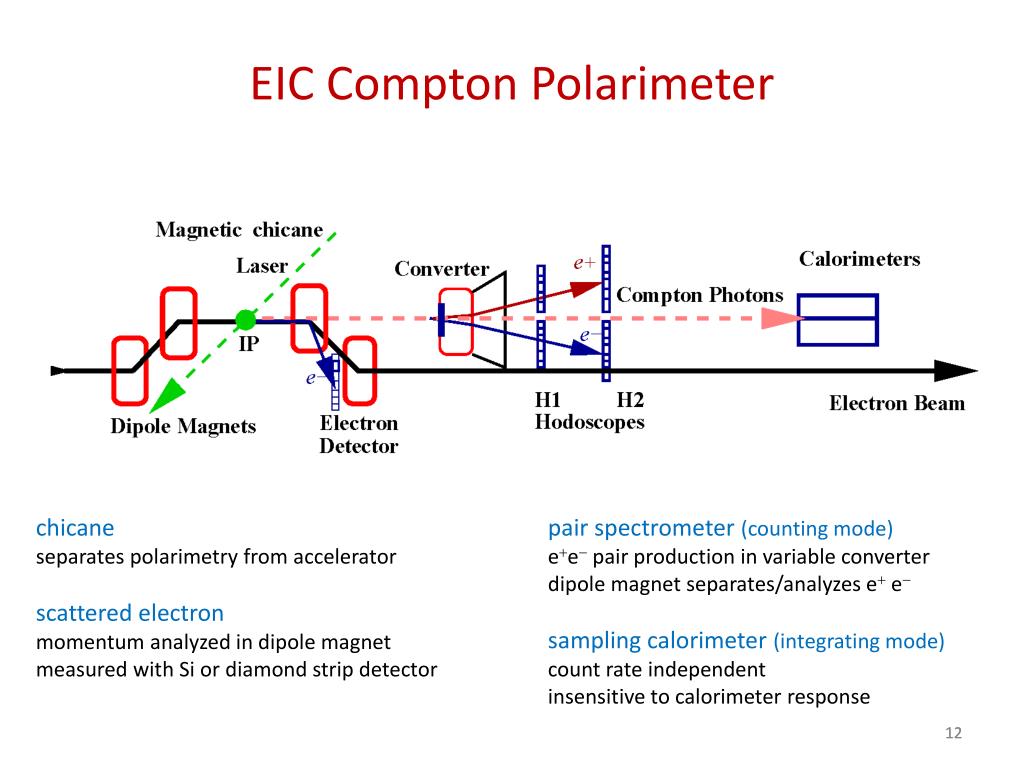 EIC Compton Polarimeter

Magnetic chicane
Laser
Converter
$e+$
Calorimeters
Compton Photons
IP
$e-$
$e-$
H1
H2
Hodoscopes
Electron Beam
Dipole Magnets
Electron Detector

chicane
separates polarimetry from accelerator

scattered electron
momentum analyzed in dipole magnet
measured with Si or diamond strip detector

pair spectrometer (counting mode)
$e^+e^-$ pair production in variable converter
dipole magnet separates/analyzes $e^+$ $e^-$

sampling calorimeter (integrating mode)
count rate independent
insensitive to calorimeter response

12